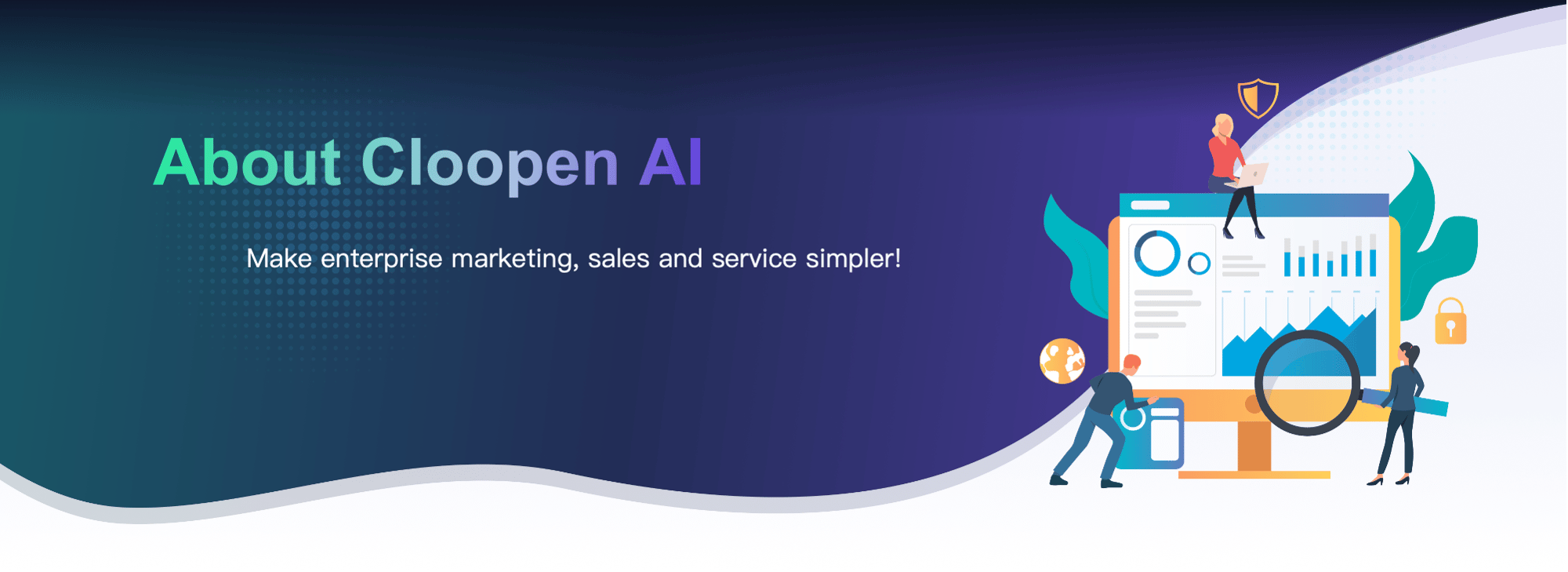 About Cloopen AI

Make enterprise marketing, sales and service simpler!